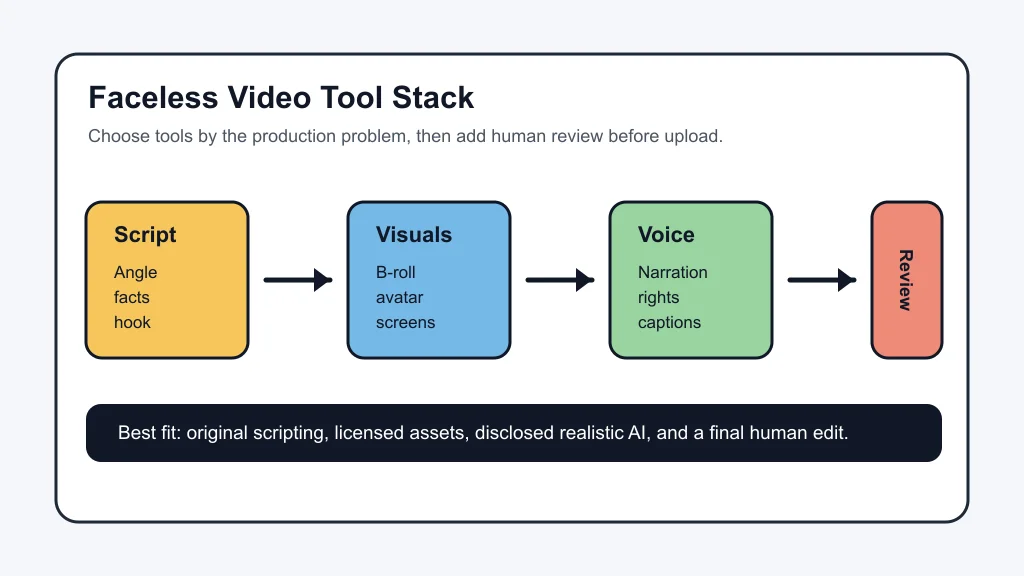 Faceless Video Tool Stack

Choose tools by the production problem, then add human review before upload.

Script
Angle
facts
hook

Visuals
B-roll
avatar
screens

Voice
Narration
rights
captions

Review

Best fit: original scripting, licensed assets, disclosed realistic AI, and a final human edit.